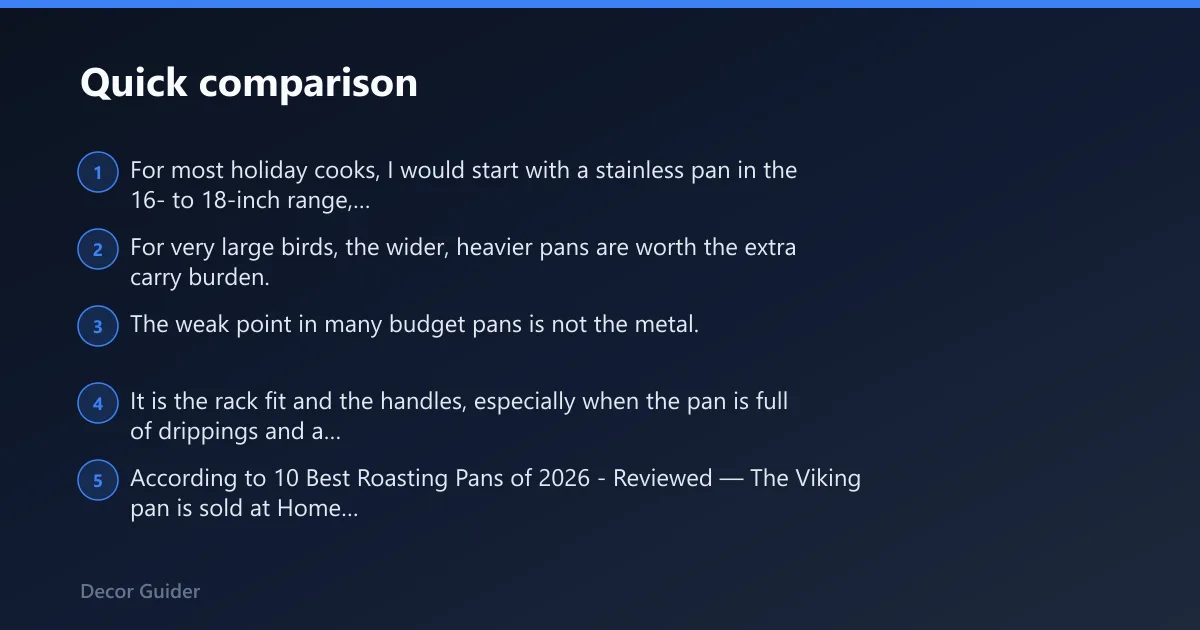 Quick comparison

1 For most holiday cooks, I would start with a stainless pan in the 16- to 18-inch range,...

2 For very large birds, the wider, heavier pans are worth the extra carry burden.

3 The weak point in many budget pans is not the metal.

4 It is the rack fit and the handles, especially when the pan is full of drippings and a...

5 According to 10 Best Roasting Pans of 2026 - Reviewed — The Viking pan is sold at Home...

Decor Guider